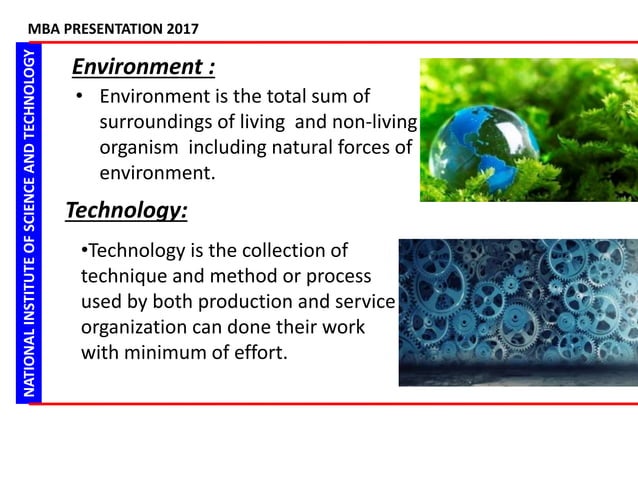 MBA PRESENTATION 2017

NATIONAL INSTITUTE OF SCIENCE AND TECHNOLOGY

Environment :

• Environment is the total sum of surroundings of living and non-living organism including natural forces of environment.

Technology:

•Technology is the collection of technique and method or process used by both production and service organization can done their work with minimum of effort.